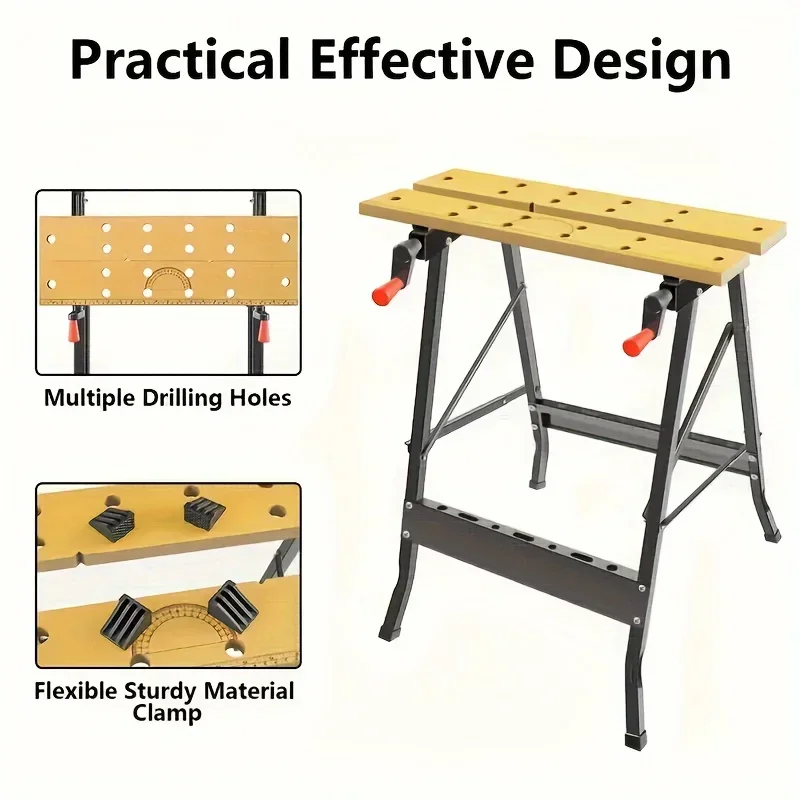 Practical Effective Design

Multiple Drilling Holes

Flexible Sturdy Material Clamp